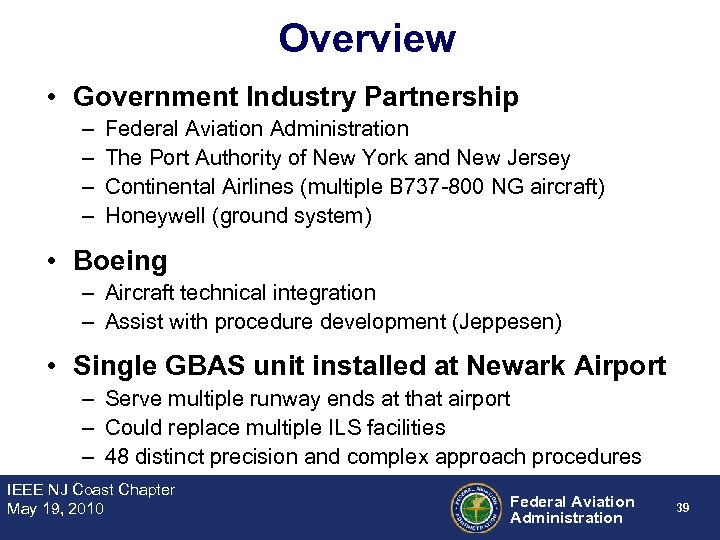 Overview

• Government Industry Partnership
– Federal Aviation Administration
– The Port Authority of New York and New Jersey
– Continental Airlines (multiple B737-800 NG aircraft)
– Honeywell (ground system)

• Boeing
– Aircraft technical integration
– Assist with procedure development (Jeppesen)

• Single GBAS unit installed at Newark Airport
– Serve multiple runway ends at that airport
– Could replace multiple ILS facilities
– 48 distinct precision and complex approach procedures

IEEE NJ Coast Chapter
May 19, 2010

Federal Aviation Administration

39